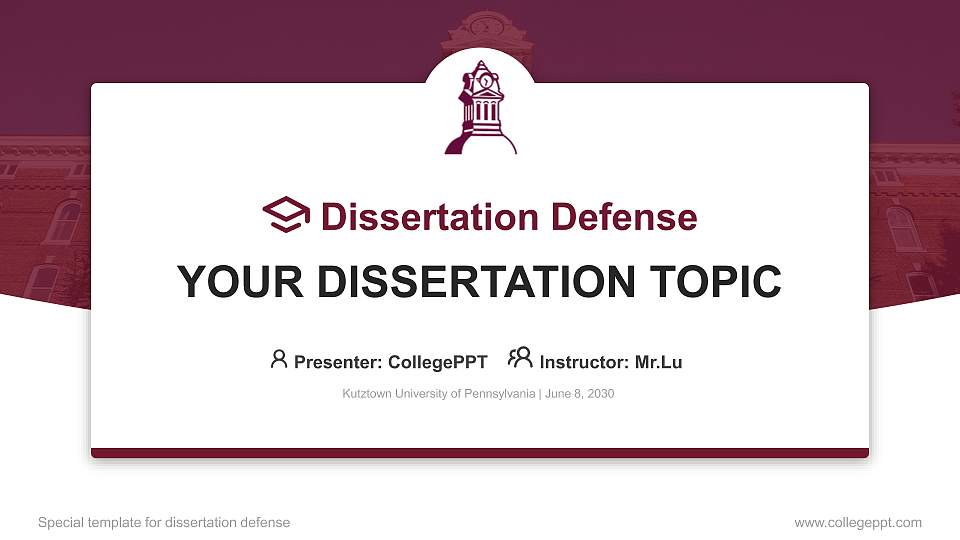 Dissertation Defense

YOUR DISSERTATION TOPIC

Presenter: CollegePPT Instructor: Mr.Lu

Kutztown University of Pennsylvania | June 8, 2030

Special template for dissertation defense

www.collegeppt.com